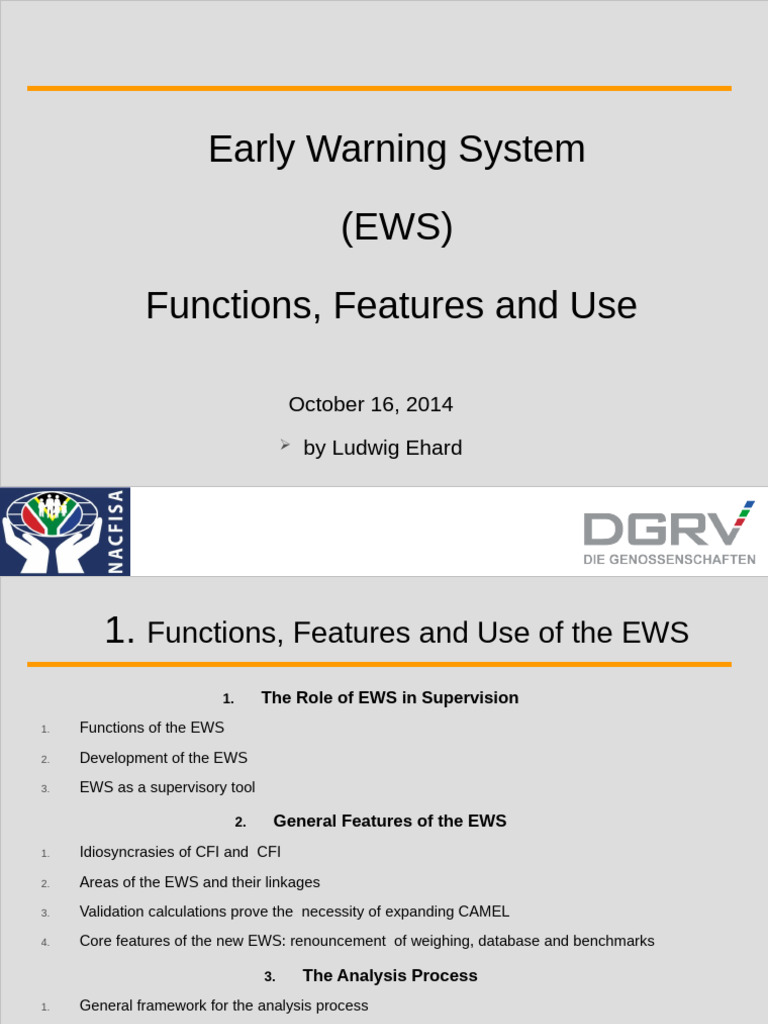 Early Warning System

(EWS)

Functions, Features and Use

October 16, 2014

➢ by Ludwig Ehard

NACFISA

DGRV
DIE GENOSSENSCHAFTEN

1. Functions, Features and Use of the EWS

1. The Role of EWS in Supervision

1. Functions of the EWS

2. Development of the EWS

3. EWS as a supervisory tool

2. General Features of the EWS

1. Idiosyncrasies of CFI and CFI

2. Areas of the EWS and their linkages

3. Validation calculations prove the necessity of expanding CAMEL

4. Core features of the new EWS: renouncement of weighing, database and benchmarks

3. The Analysis Process

1. General framework for the analysis process